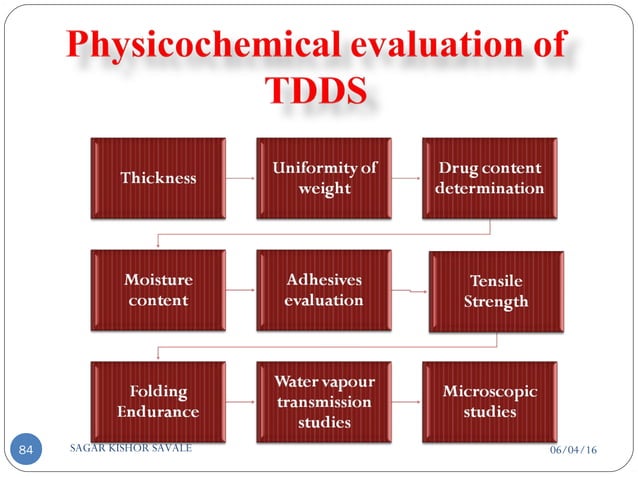 Physicochemical evaluation of TDDS

Thickness

Uniformity of weight

Drug content determination

Moisture content

Adhesives evaluation

Tensile Strength

Folding Endurance

Water vapour transmission studies

Microscopic studies

84

SAGAR KISHOR SAVALE

06/04/16